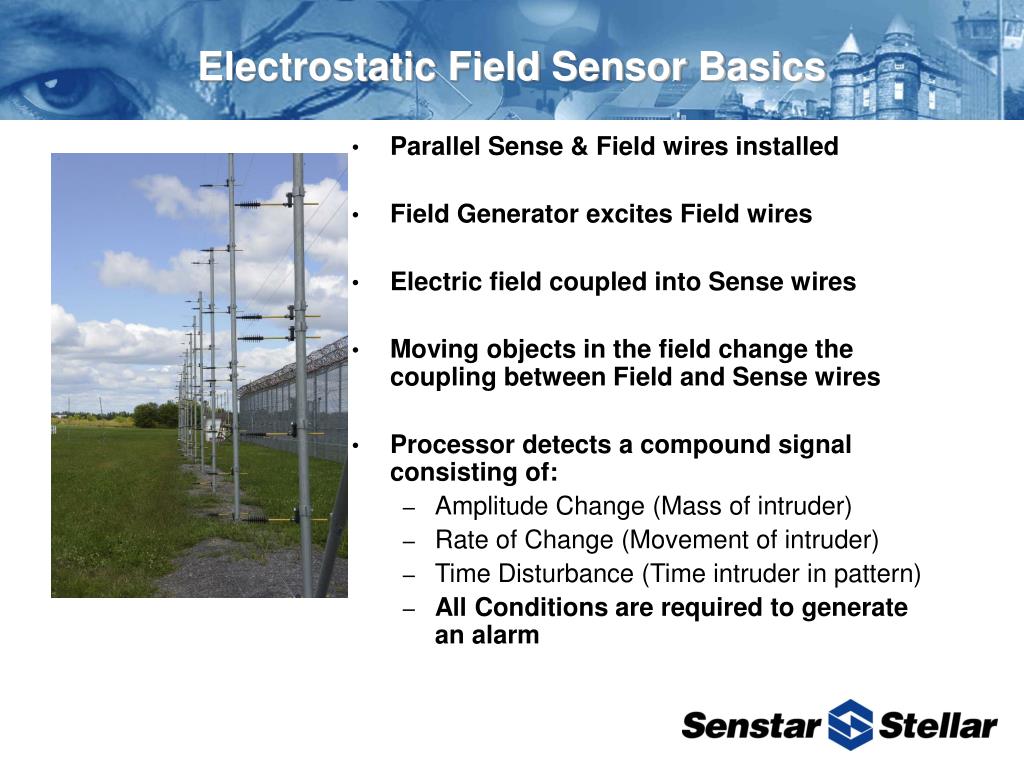 Electrostatic Field Sensor Basics

• Parallel Sense & Field wires installed

• Field Generator excites Field wires

• Electric field coupled into Sense wires

• Moving objects in the field change the coupling between Field and Sense wires

• Processor detects a compound signal consisting of:
  – Amplitude Change (Mass of intruder)
  – Rate of Change (Movement of intruder)
  – Time Disturbance (Time intruder in pattern)
  – All Conditions are required to generate an alarm

Senstar Stellar